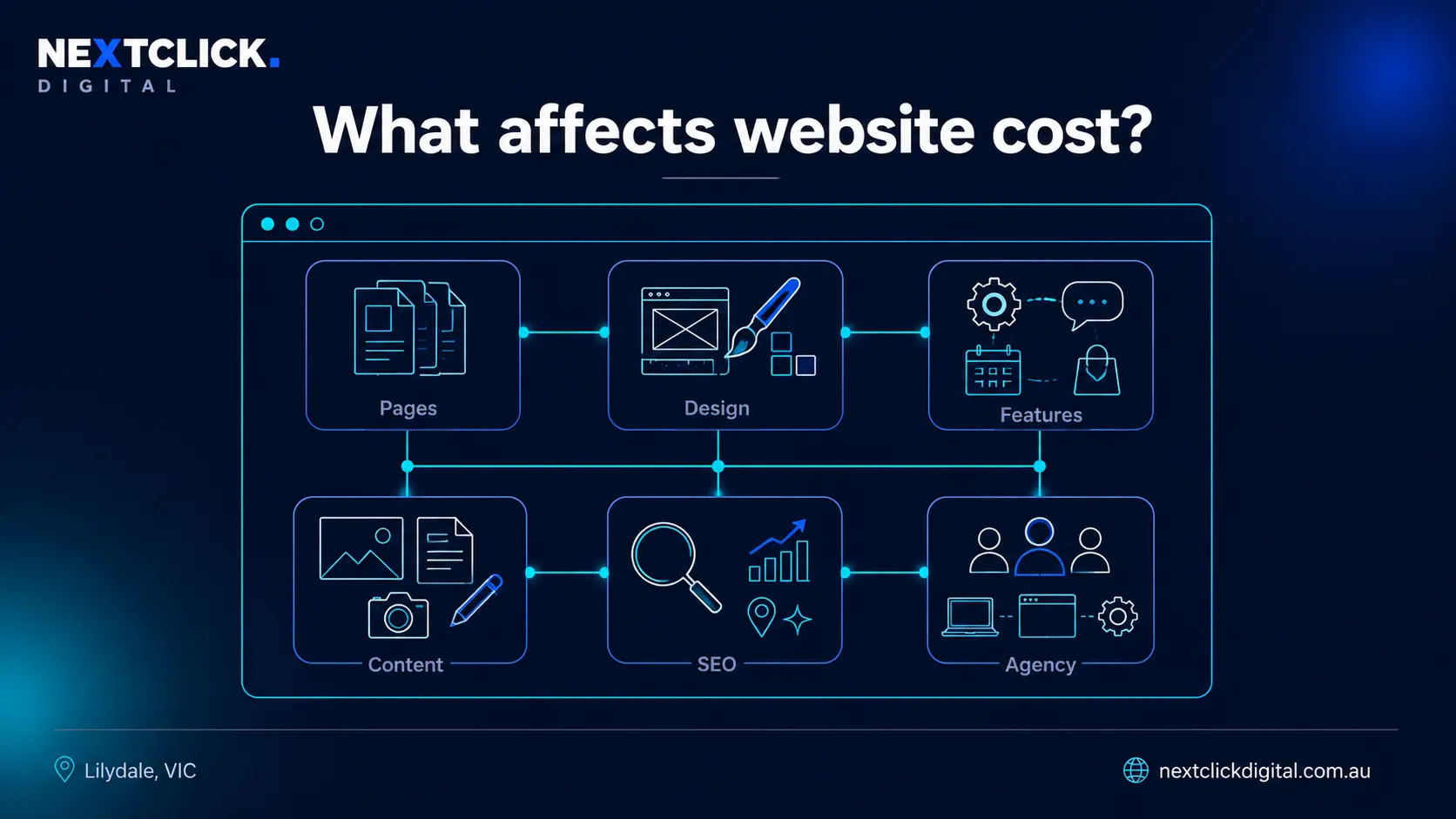 NEXTCLICK.
DIGITAL

What affects website cost?

Pages

Design

Features

Content

SEO

Agency

Lilydale, VIC

nextclickdigital.com.au